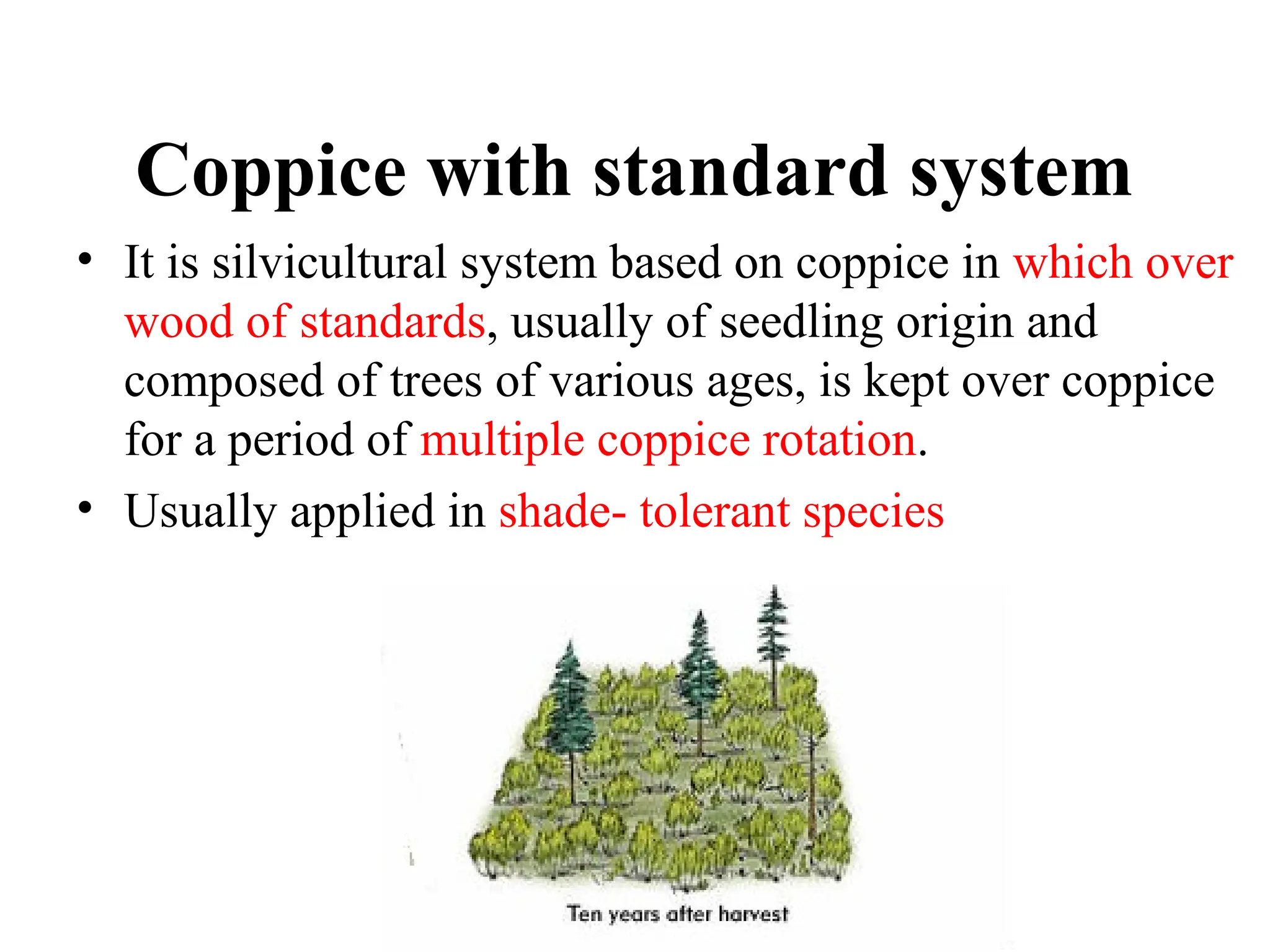 Coppice with standard system

• It is silvicultural system based on coppice in which over wood of standards, usually of seedling origin and composed of trees of various ages, is kept over coppice for a period of multiple coppice rotation.
• Usually applied in shade- tolerant species

Ten years after harvest